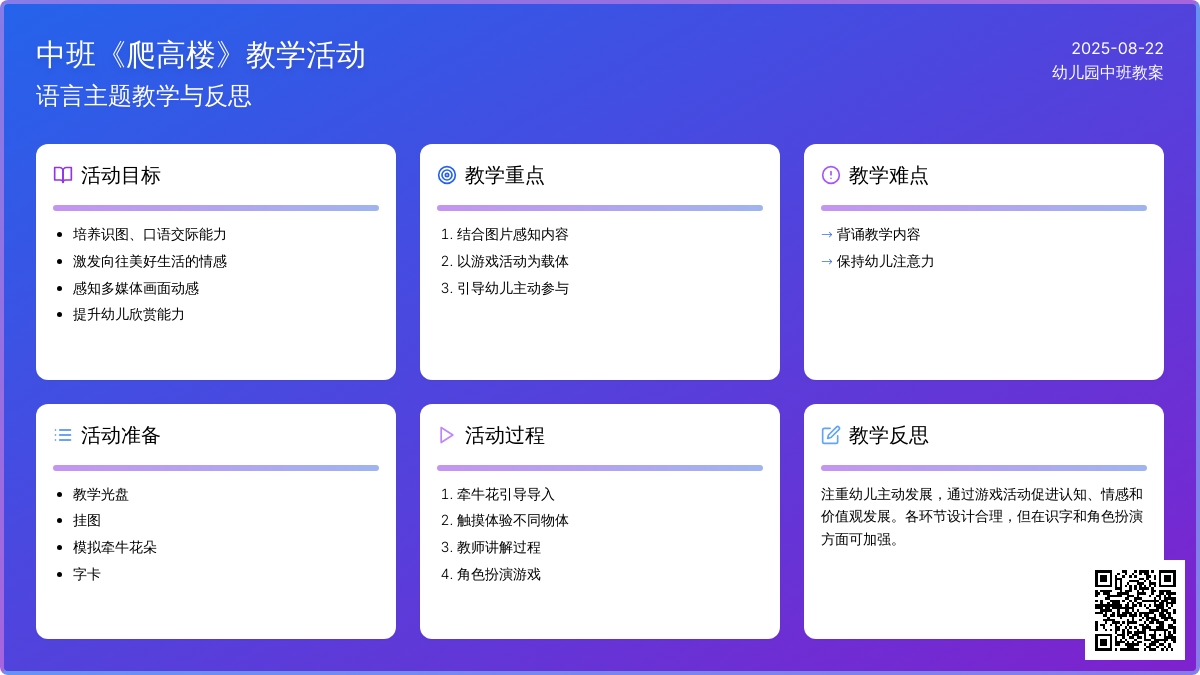 中班《爬高楼》教学活动
语言主题教学与反思

2025-08-22
幼儿园中班教案

活动目标

- 培养识图、口语交际能力
- 激发向往美好生活的情感
- 感知多媒体画面动感
- 提升幼儿欣赏能力

教学重点

1. 结合图片感知内容
2. 以游戏活动为载体
3. 引导幼儿主动参与

教学难点

→ 背诵教学内容
→ 保持幼儿注意力

活动准备

- 教学光盘
- 挂图
- 模拟牵牛花朵
- 字卡

活动过程

1. 牵牛花引导导入
2. 触摸体验不同物体
3. 教师讲解过程
4. 角色扮演游戏

教学反思

注重幼儿主动发展，通过游戏活动促进认知、情感和价值观发展。各环节设计合理，但在识字和角色扮演方面可加强。